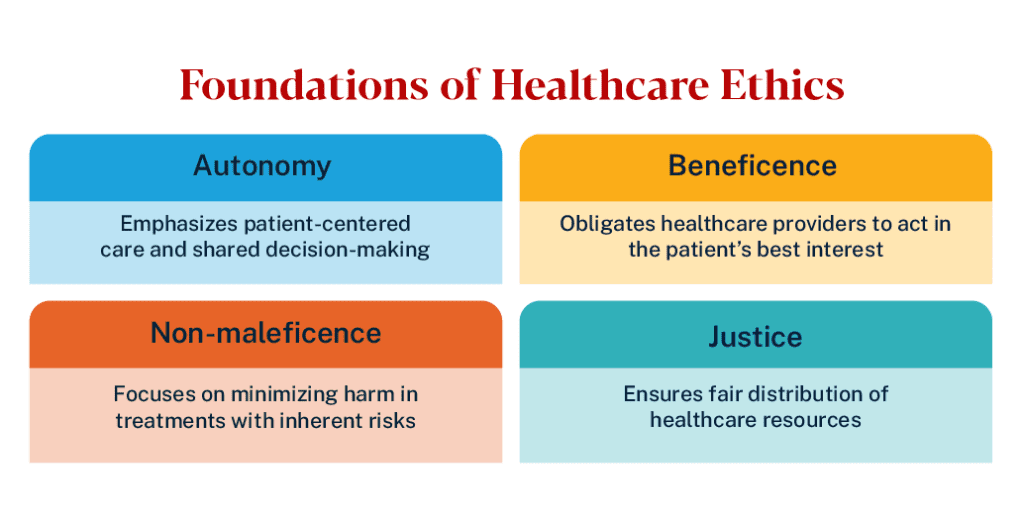 Foundations of Healthcare Ethics

Autonomy

Emphasizes patient-centered care and shared decision-making

Beneficence

Obligates healthcare providers to act in the patient's best interest

Non-maleficence

Focuses on minimizing harm in treatments with inherent risks

Justice

Ensures fair distribution of healthcare resources